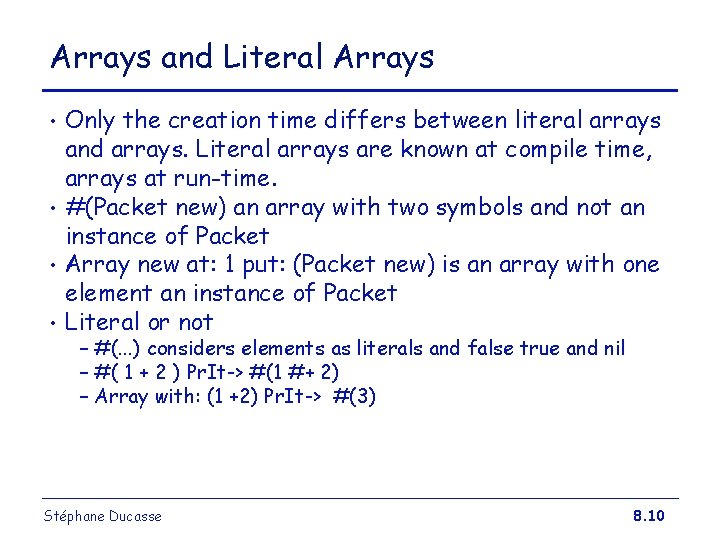 Arrays and Literal Arrays

• Only the creation time differs between literal arrays and arrays. Literal arrays are known at compile time, arrays at run-time.
• #(Packet new) an array with two symbols and not an instance of Packet
• Array new at: 1 put: (Packet new) is an array with one element an instance of Packet
• Literal or not
– #(...) considers elements as literals and false true and nil
– #( 1 + 2 ) PrIt-> #(1 #+ 2)
– Array with: (1 +2) PrIt-> #(3)

Stéphane Ducasse

8.10